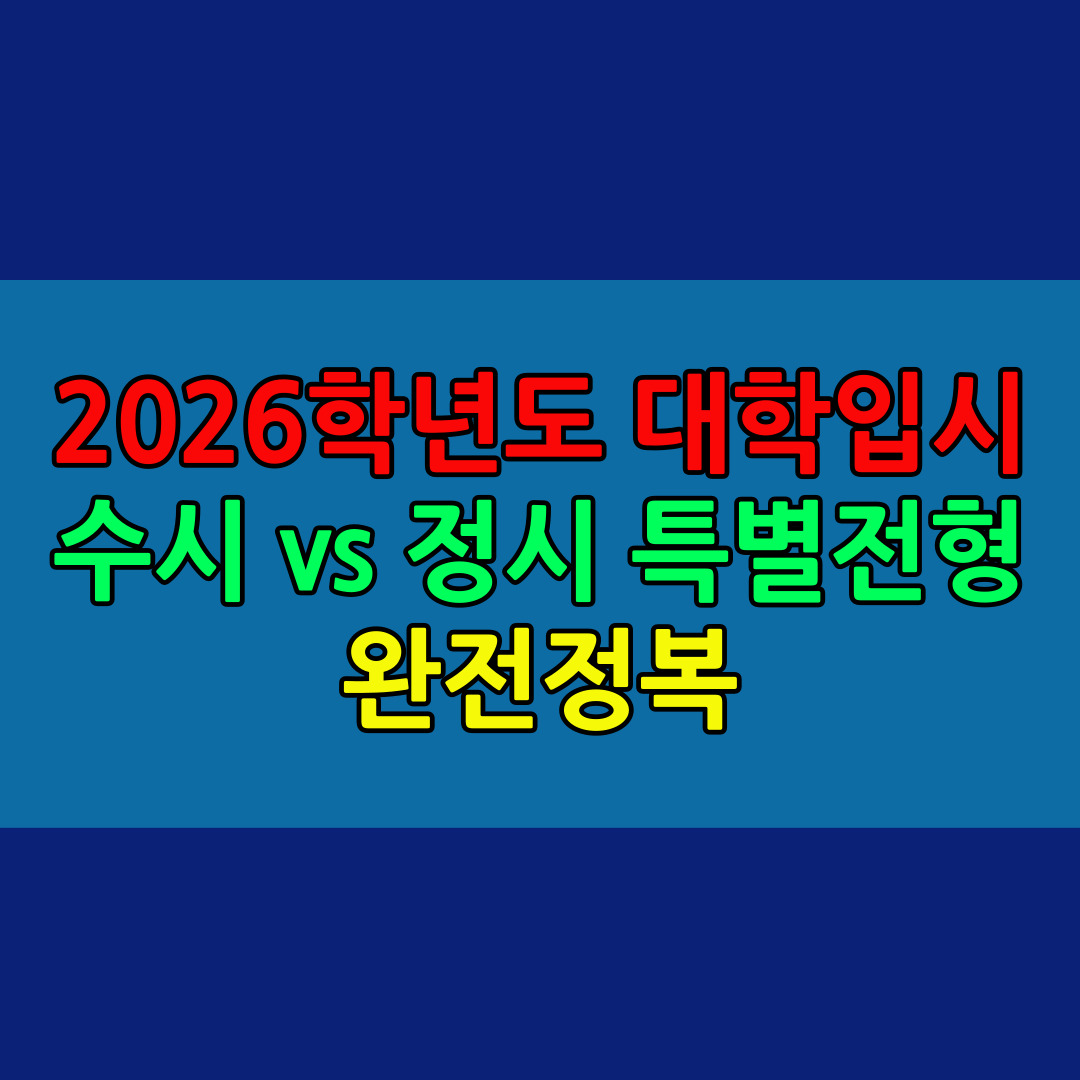 2026학년도 대학입시
수시 vs 정시 특별전형
완전정복